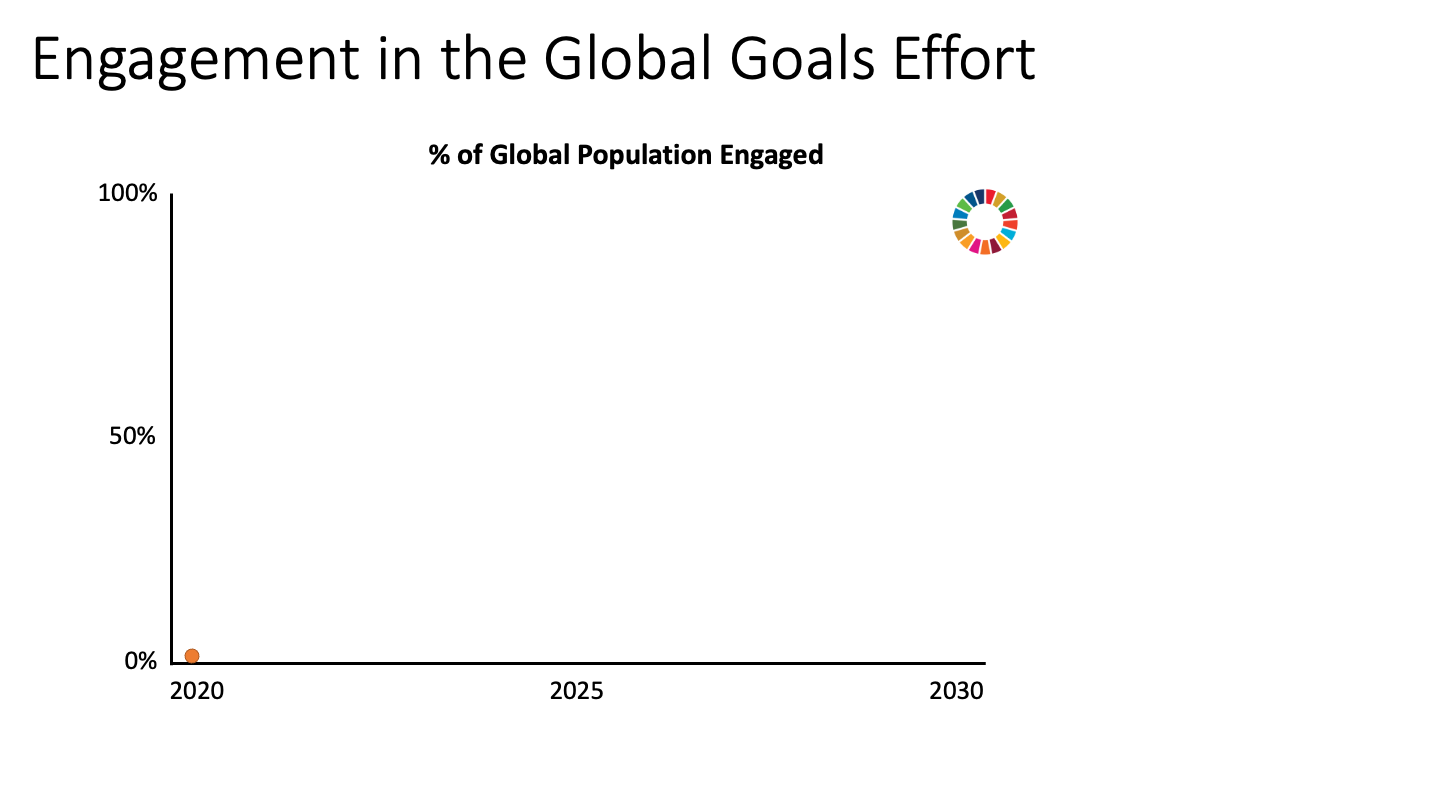 Engagement in the Global Goals Effort

% of Global Population Engaged

100%

50%

0%

2020

2025

2030